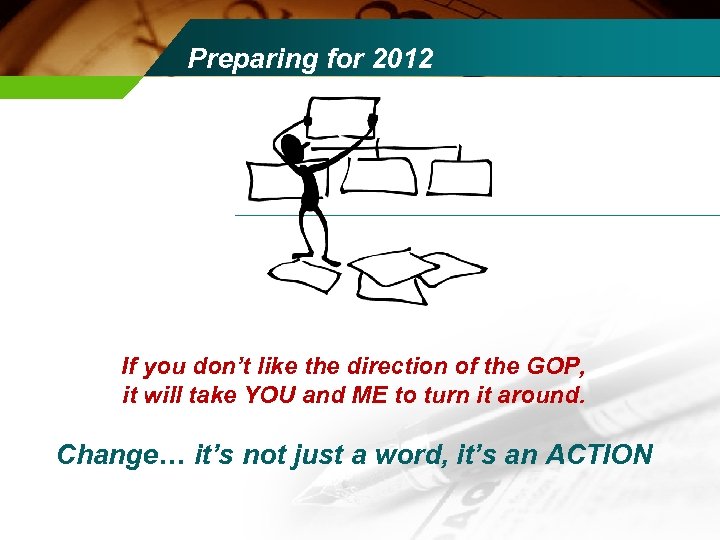 Preparing for 2012

If you don't like the direction of the GOP, it will take YOU and ME to turn it around.

Change… it's not just a word, it's an ACTION